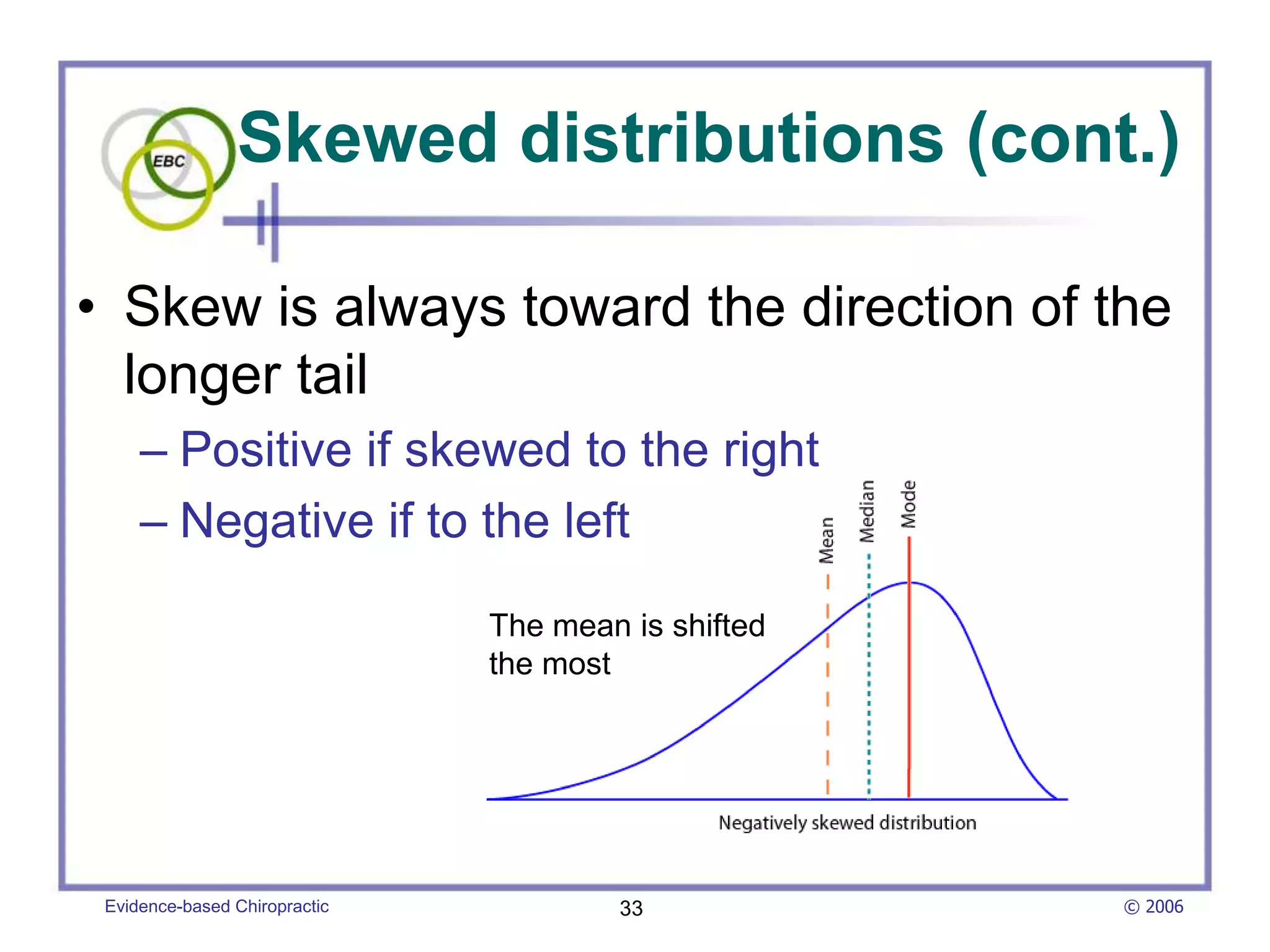 EBC

Skewed distributions (cont.)

• Skew is always toward the direction of the longer tail

– Positive if skewed to the right

– Negative if to the left

Mean

Median

Mode

The mean is shifted the most

Negatively skewed distribution

Evidence-based Chiropractic

33

© 2006